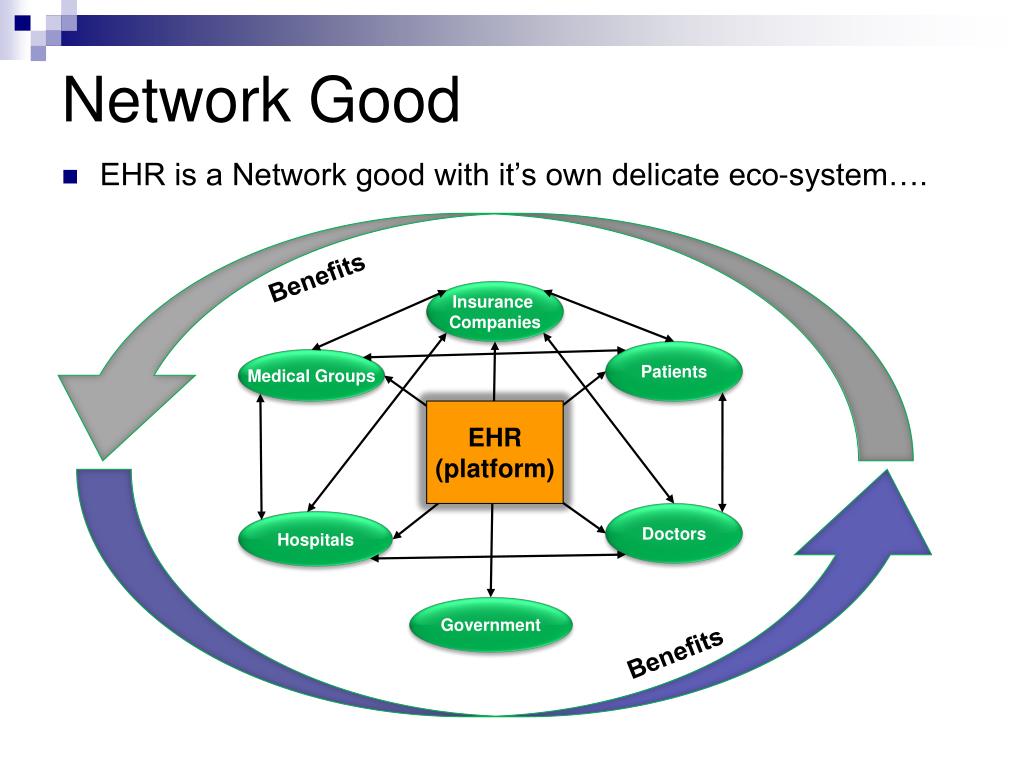 Network Good

EHR is a Network good with it's own delicate eco-system….

Benefits

Insurance Companies

Medical Groups

Patients

EHR (platform)

Hospitals

Doctors

Government

Benefits